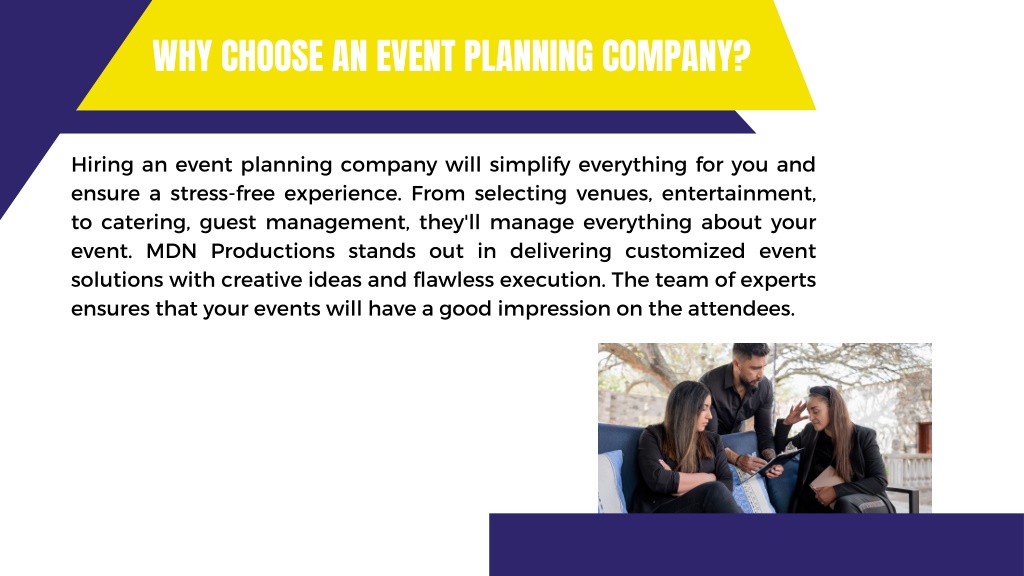 WHY CHOOSE AN EVENT PLANNING COMPANY?

Hiring an event planning company will simplify everything for you and ensure a stress-free experience. From selecting venues, entertainment, to catering, guest management, they'll manage everything about your event. MDN Productions stands out in delivering customized event solutions with creative ideas and flawless execution. The team of experts ensures that your events will have a good impression on the attendees.